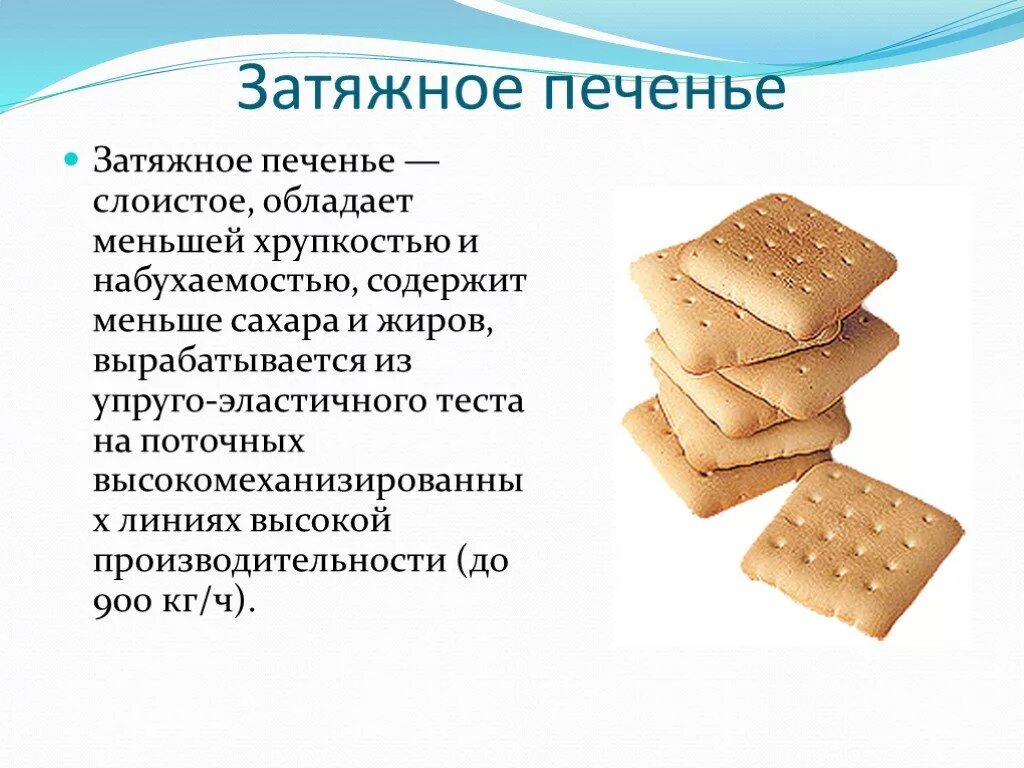 Затяжное печенье

Затяжное печенье — слоистое, обладает меньшей хрупкостью и набухаемостью, содержит меньше сахара и жиров, вырабатывается из упруго-эластичного теста на поточных высокомеханизированных линиях высокой производительности (до 900 кг/ч).